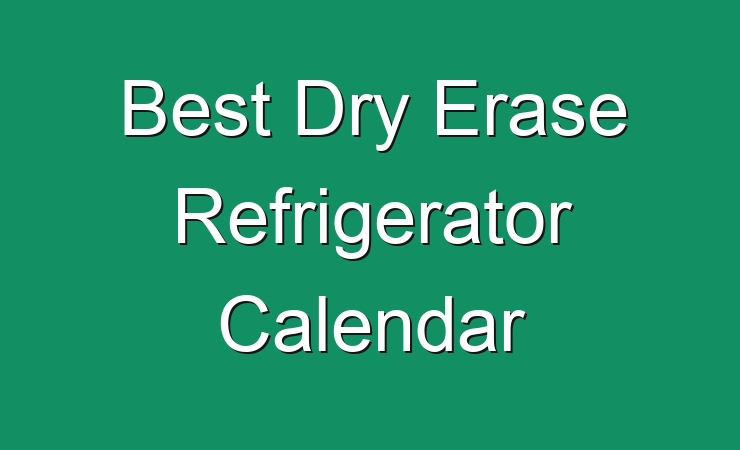 Best Dry Erase Refrigerator Calendar